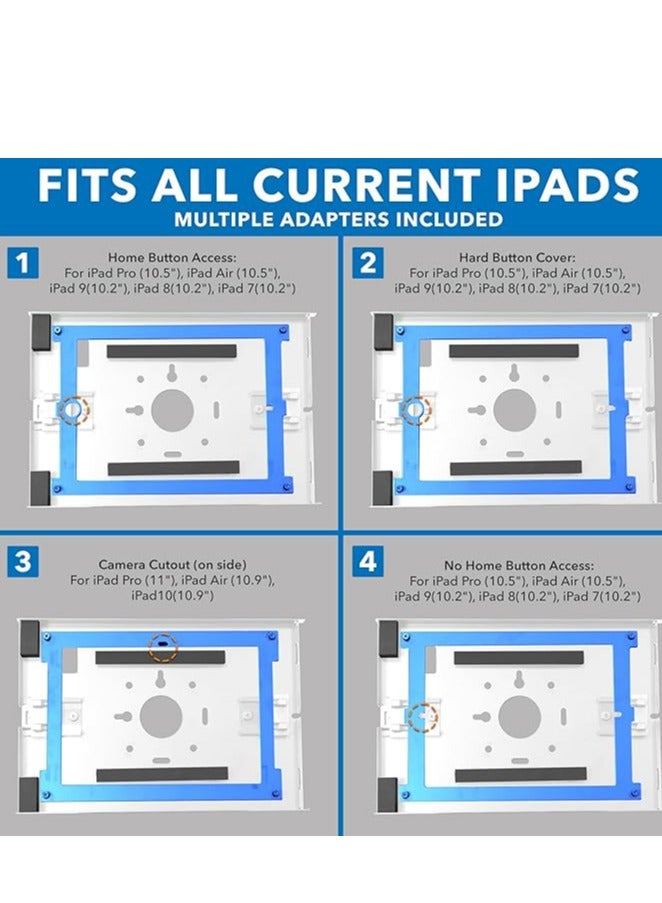 FITS ALL CURRENT IPADS
MULTIPLE ADAPTERS INCLUDED

1
Home Button Access:
For iPad Pro (10.5"), iPad Air (10.5"), iPad 9(10.2"), iPad 8(10.2"), iPad 7(10.2")

2
Hard Button Cover:
For iPad Pro (10.5"), iPad Air (10.5"), iPad 9(10.2"), iPad 8(10.2"), iPad 7(10.2")

3
Camera Cutout (on side)
For iPad Pro (11"), iPad Air (10.9"), iPad10(10.9")

4
No Home Button Access:
For iPad Pro (10.5"), iPad Air (10.5"), iPad 9(10.2"), iPad 8(10.2"), iPad 7(10.2")